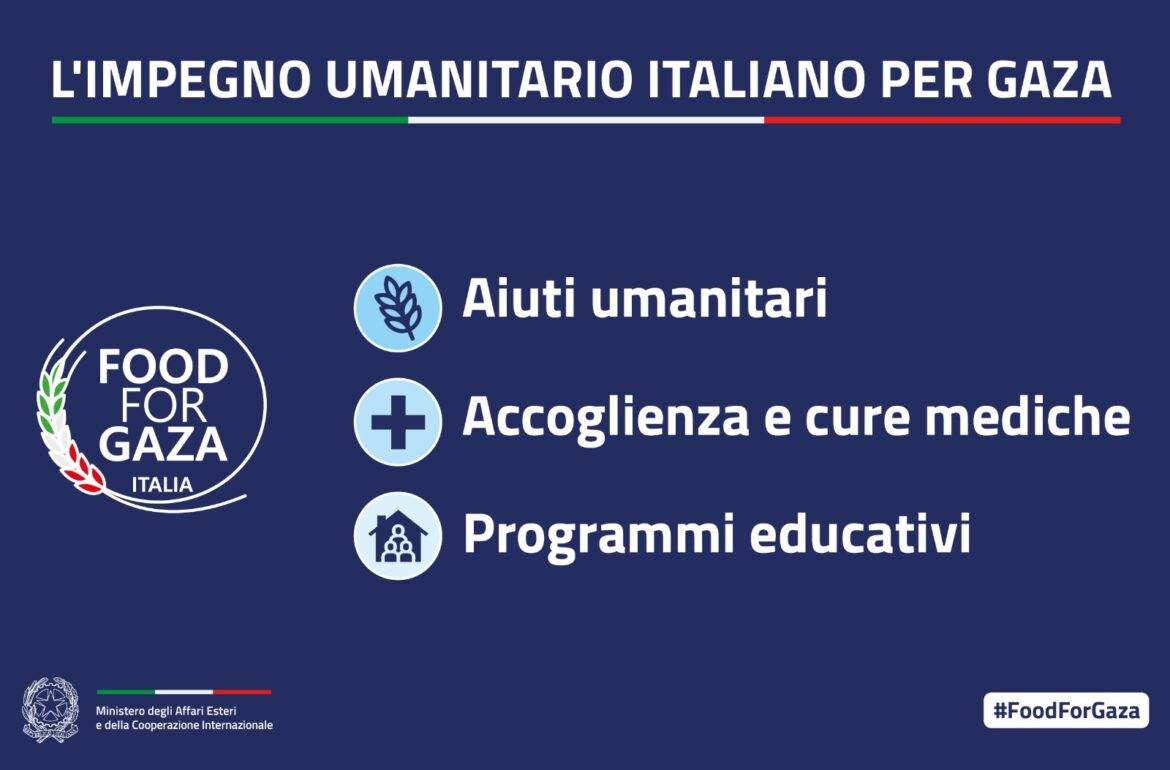 L'IMPEGNO UMANITARIO ITALIANO PER GAZA

FOOD FOR GAZA ITALIA

Aiuti umanitari

Accoglienza e cure mediche

Programmi educativi

Ministero degli Affari Esteri e della Cooperazione Internazionale

#FoodForGaza